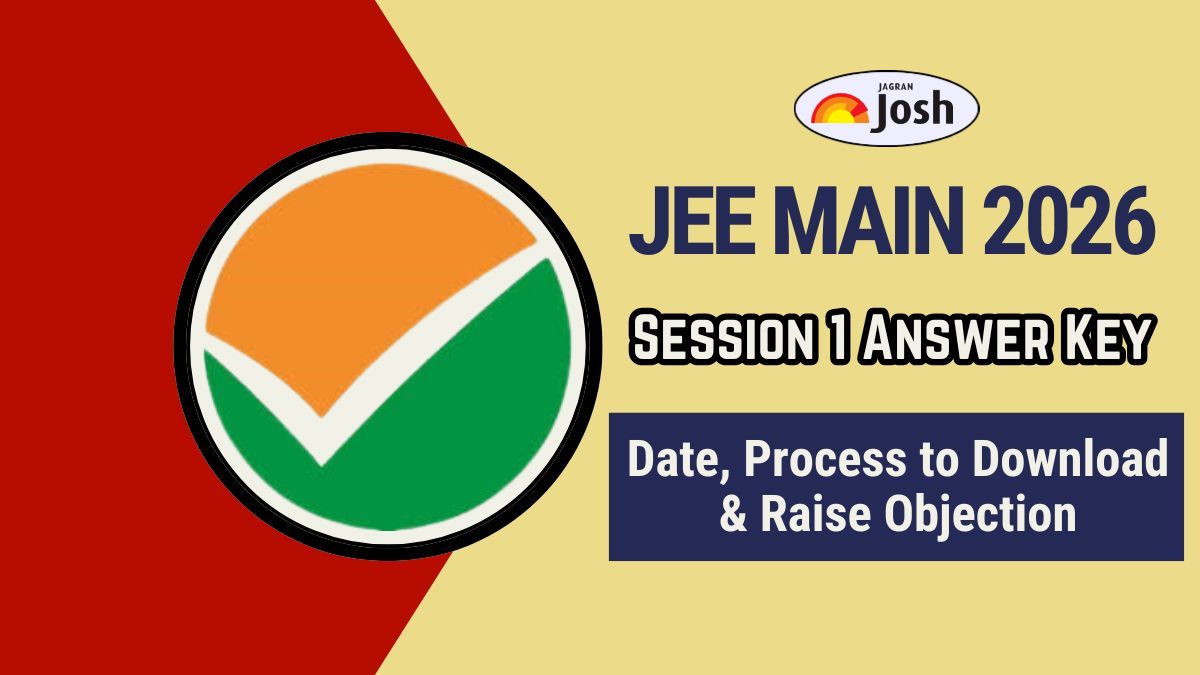 JAGRAN Josh

JEE MAIN 2026

Session 1 Answer Key

Date, Process to Download & Raise Objection